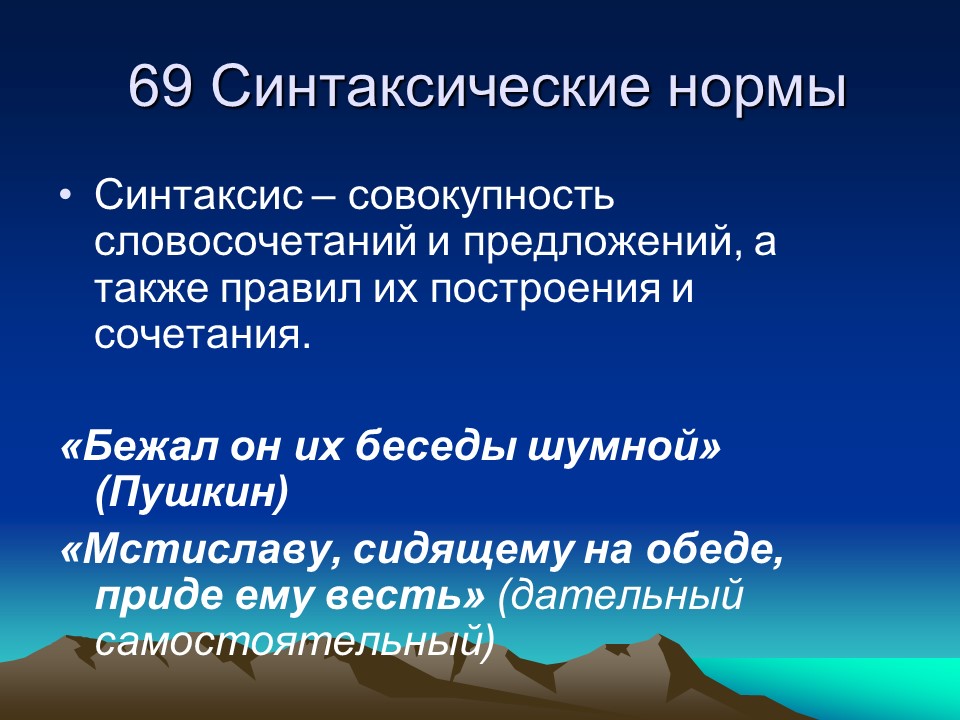 69 Синтаксические нормы

• Синтаксис – совокупность словосочетаний и предложений, а также правил их построения и сочетания.

«Бежал он их беседы шумной» (Пушкин)

«Мстиславу, сидящему на обеде, приде ему весть» (дательный самостоятельный)